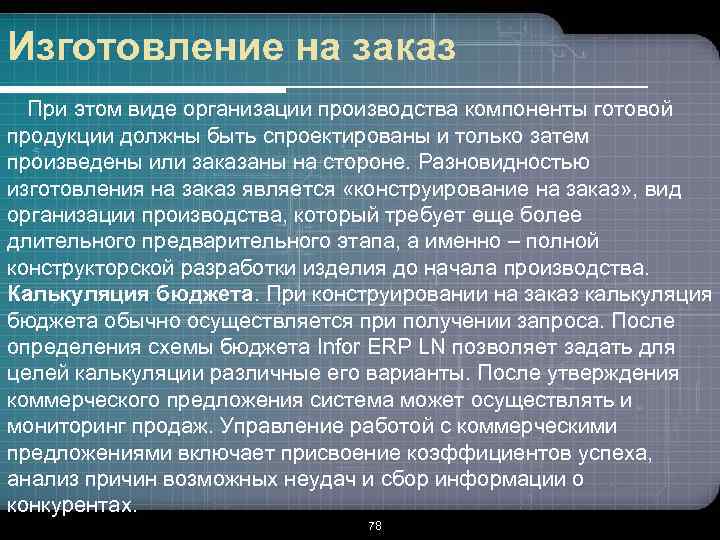 Изготовление на заказ

При этом виде организации производства компоненты готовой продукции должны быть спроектированы и только затем произведены или заказаны на стороне. Разновидностью изготовления на заказ является «конструирование на заказ», вид организации производства, который требует еще более длительного предварительного этапа, а именно – полной конструкторской разработки изделия до начала производства. Калькуляция бюджета. При конструировании на заказ калькуляция бюджета обычно осуществляется при получении запроса. После определения схемы бюджета Infor ERP LN позволяет задать для целей калькуляции различные его варианты. После утверждения коммерческого предложения система может осуществлять и мониторинг продаж. Управление работой с коммерческими предложениями включает присвоение коэффициентов успеха, анализ причин возможных неудач и сбор информации о конкурентах.

78